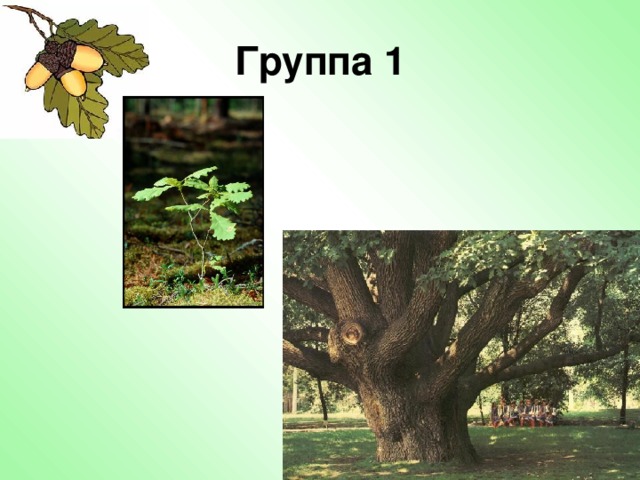 Группа 1